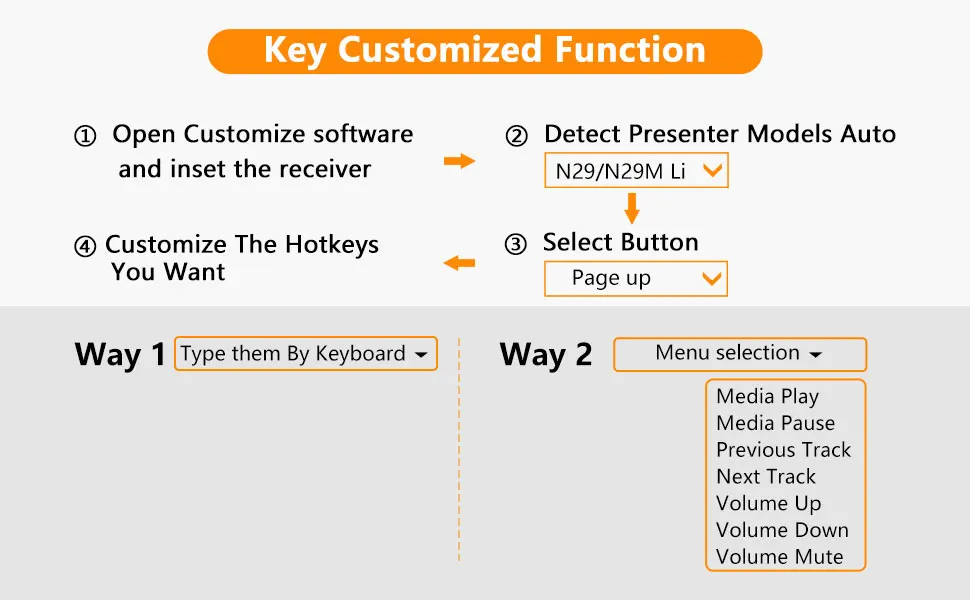 Key Customized Function

① Open Customize software and inset the receiver

② Detect Presenter Models Auto

N29/N29M Li

③ Select Button

Page up

④ Customize The Hotkeys You Want

Way 1 Type them By Keyboard

Way 2 Menu selection

Media Play
Media Pause
Previous Track
Next Track
Volume Up
Volume Down
Volume Mute